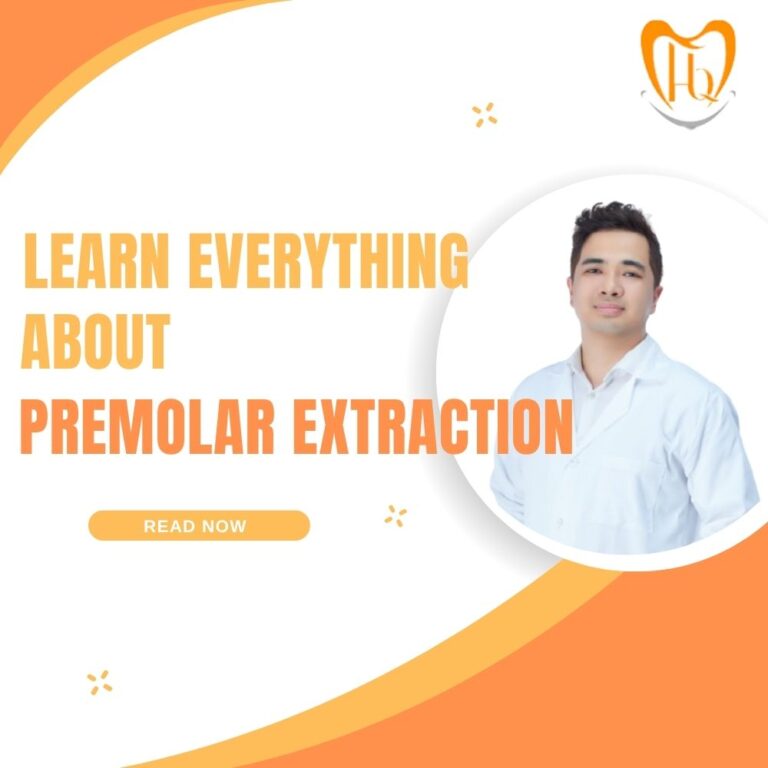 HQ

LEARN EVERYTHING ABOUT
PREMOLAR EXTRACTION

READ NOW